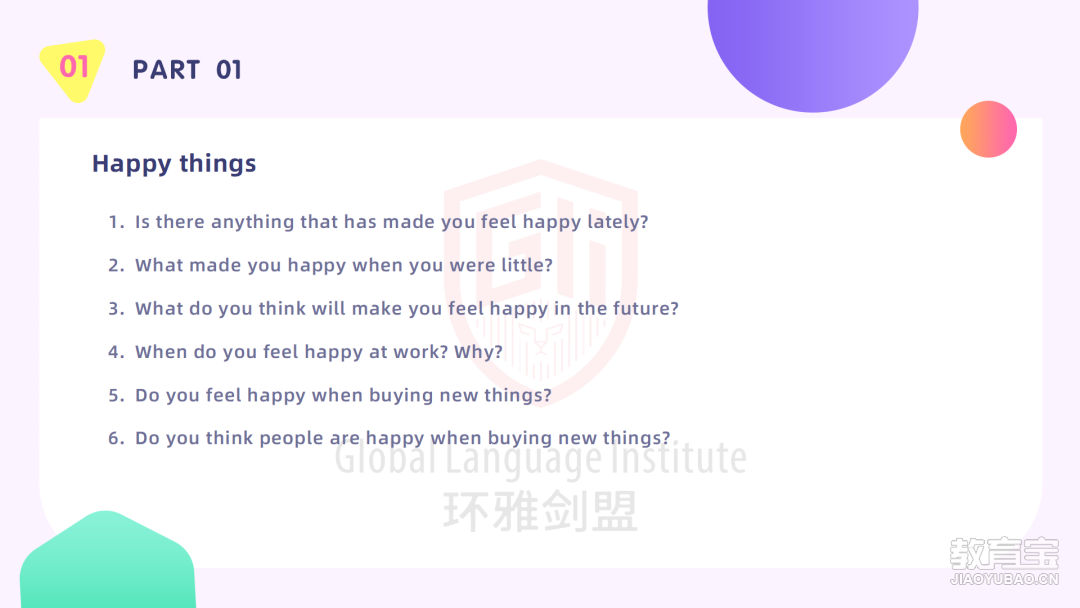 01

PART 01

Happy things

1. Is there anything that has made you feel happy lately?
2. What made you happy when you were little?
3. What do you think will make you feel happy in the future?
4. When do you feel happy at work? Why?
5. Do you feel happy when buying new things?
6. Do you think people are happy when buying new things?

Global Language Institute
环雅剑盟

教育宝
JIAOYUBAO.CN